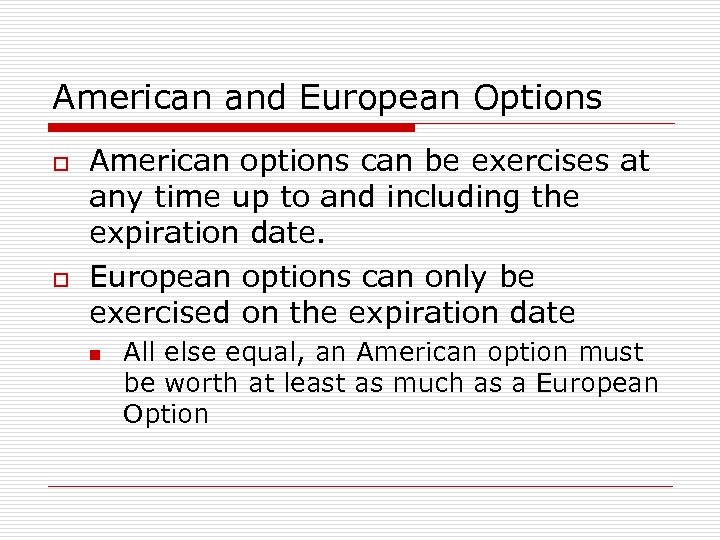 American and European Options

American options can be exercises at any time up to and including the expiration date.

European options can only be exercised on the expiration date

All else equal, an American option must be worth at least as much as a European Option